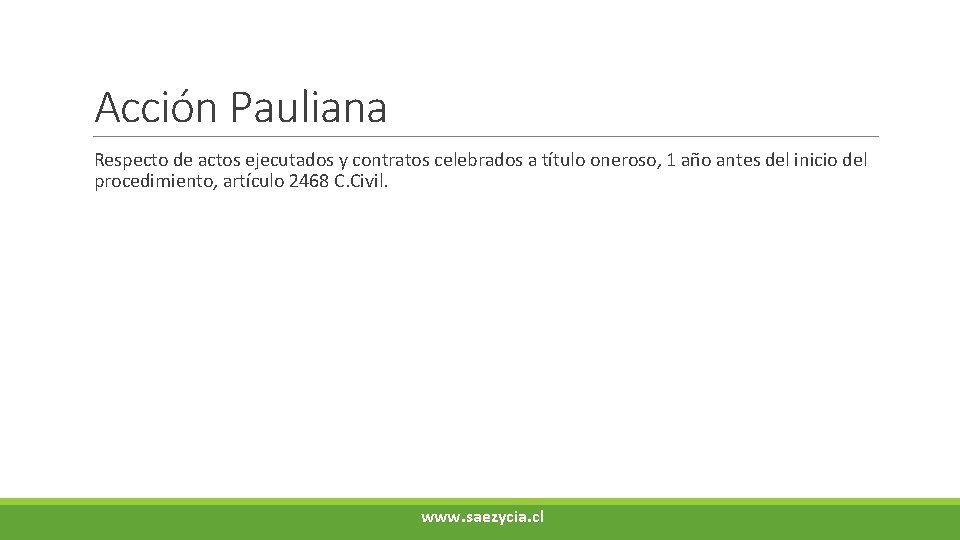 Acción Pauliana

Respecto de actos ejecutados y contratos celebrados a título oneroso, 1 año antes del inicio del procedimiento, artículo 2468 C.Civil.

www.saezycia.cl